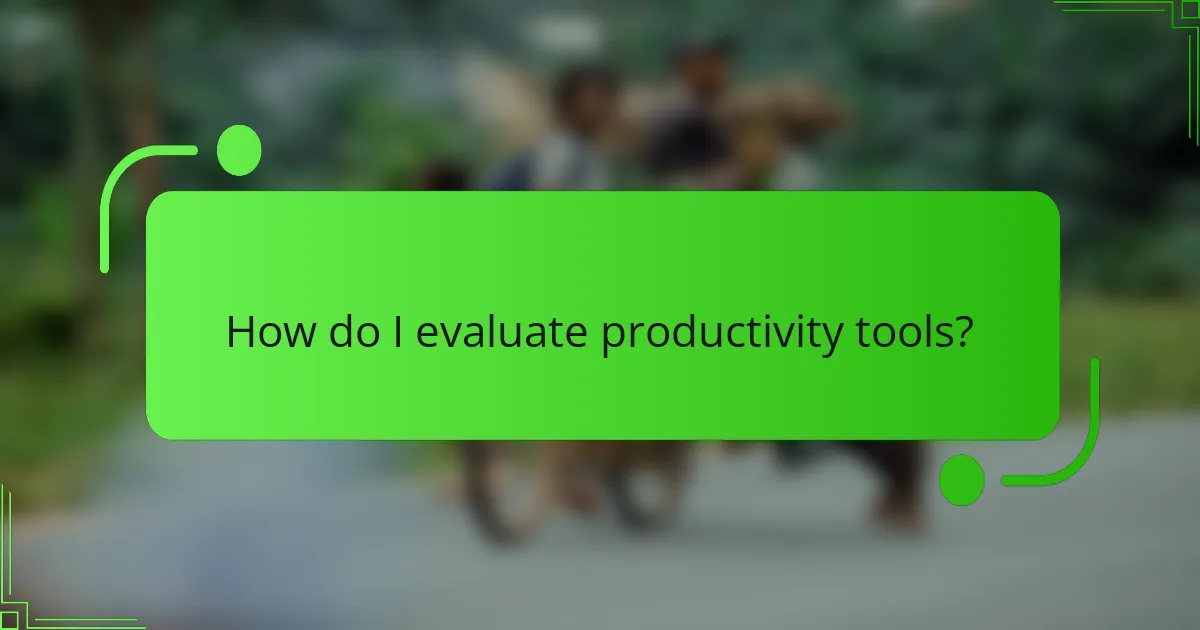 How do I evaluate productivity tools?